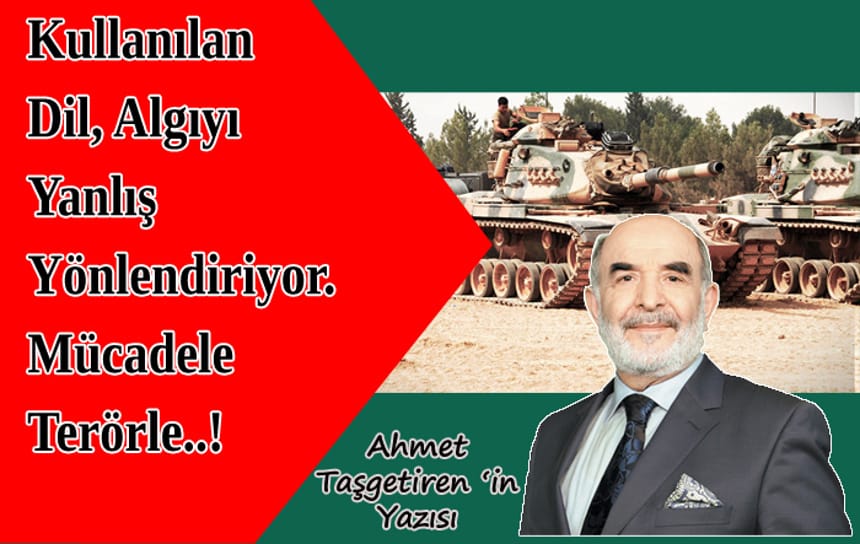 Kullanılan Dil, Algıyı Yanlış Yönlendiriyor. Mücadele Terörle..!

Ahmet Taşgetiren 'in Yazısı